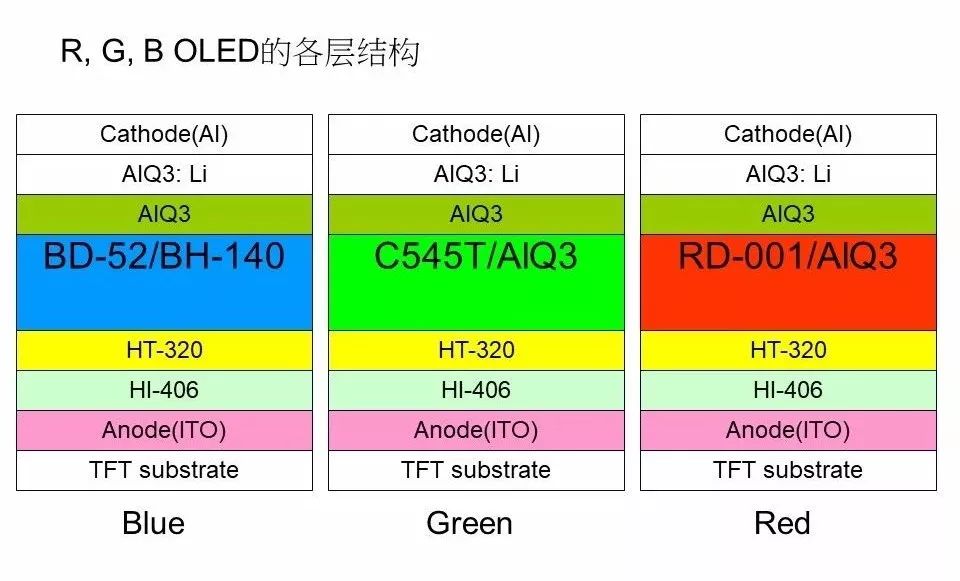 R, G, B OLED的各层结构

Cathode(Al)
AlQ3: Li
AlQ3
BD-52/BH-140
HT-320
HI-406
Anode(ITO)
TFT substrate
Blue

Cathode(Al)
AlQ3: Li
AlQ3
C545T/AlQ3
HT-320
HI-406
Anode(ITO)
TFT substrate
Green

Cathode(Al)
AlQ3: Li
AlQ3
RD-001/AlQ3
HT-320
HI-406
Anode(ITO)
TFT substrate
Red